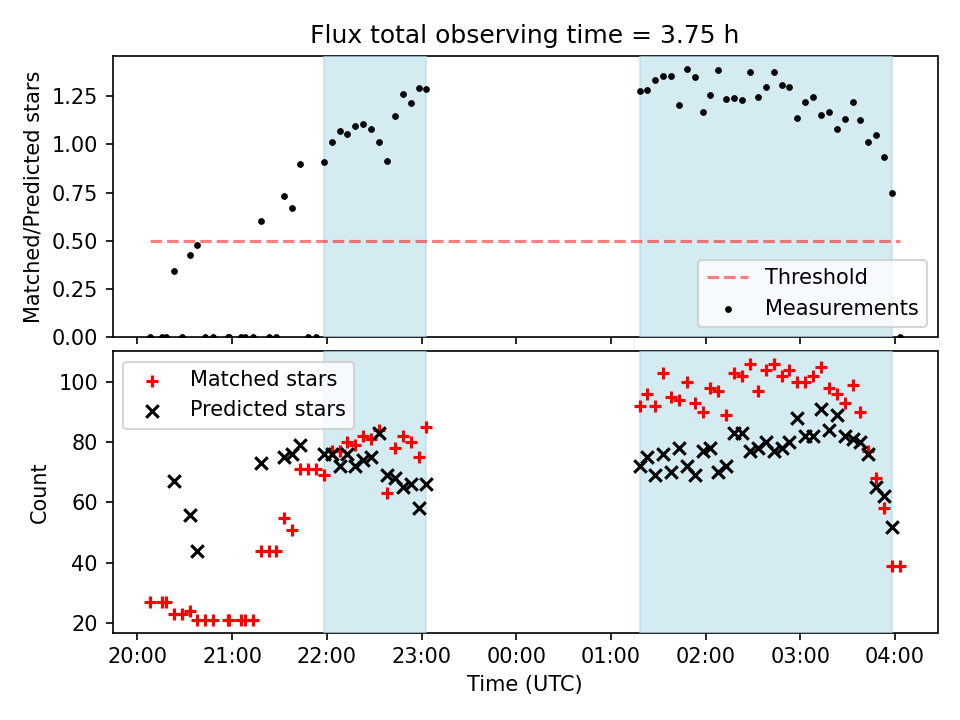 Flux total observing time = 3.75 h

Matched/Predicted stars

1.25
1.00
0.75
0.50
0.25
0.00

Threshold
Measurements

Count

100
80
60
40
20

Matched stars
Predicted stars

20:00 21:00 22:00 23:00 00:00 01:00 02:00 03:00 04:00

Time (UTC)